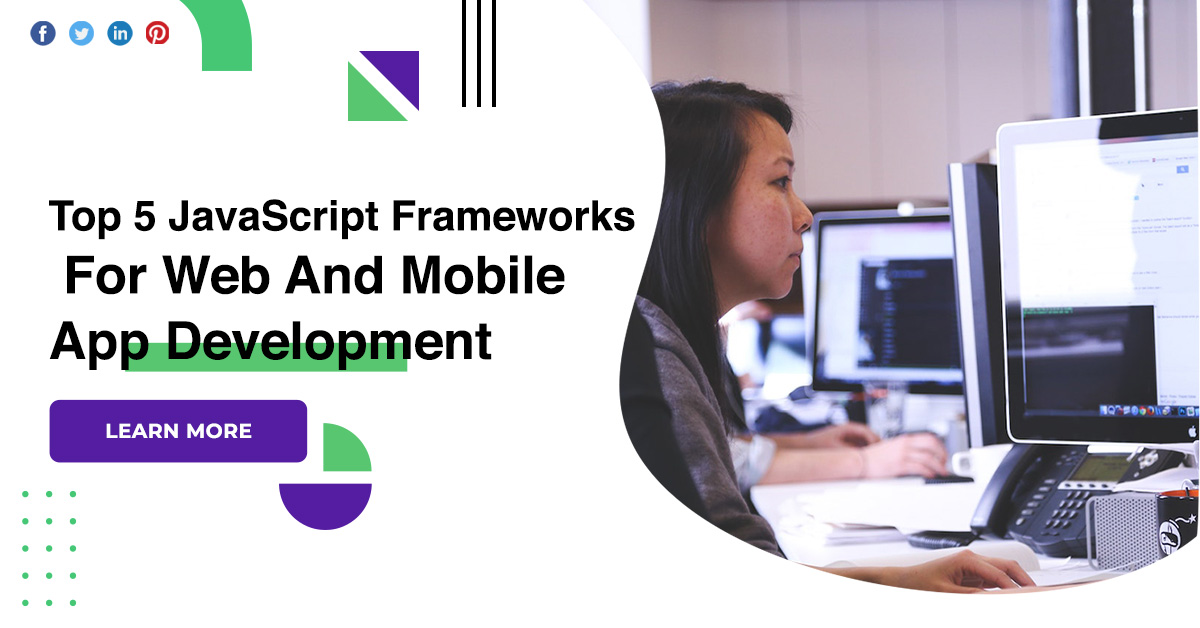 Top 5 JavaScript Frameworks For Web And Mobile App Development

LEARN MORE